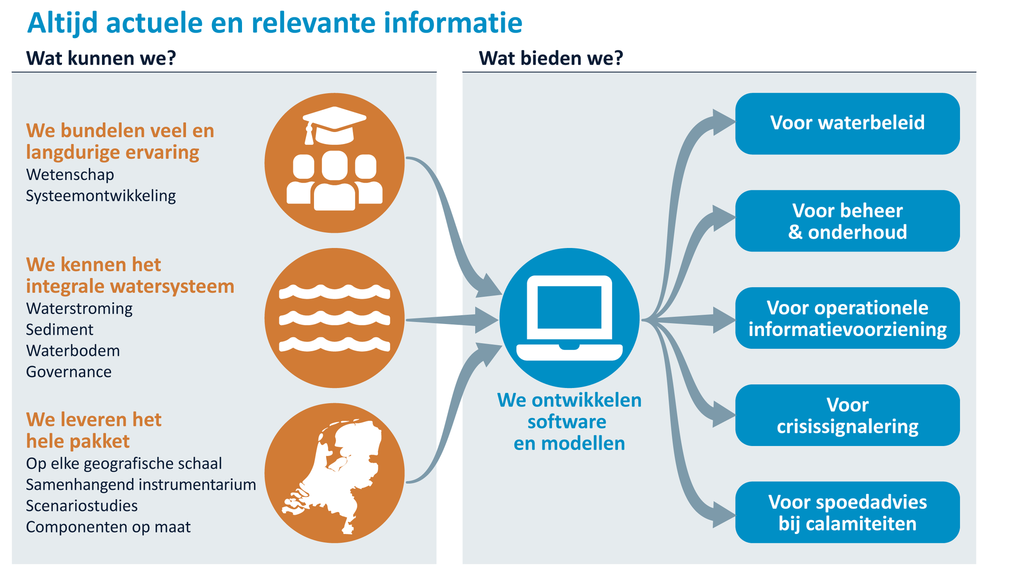 Altijd actuele en relevante informatie

Wat kunnen we?

We bundelen veel en langdurige ervaring
Wetenschap
Systeemontwikkeling

We kennen het integrale watersysteem
Waterstroming
Sediment
Waterbodem
Governance

We leveren het hele pakket
Op elke geografische schaal
Samenhangend instrumentarium
Scenariostudies
Componenten op maat

Wat bieden we?

We ontwikkelen software en modellen

Voor waterbeleid

Voor beheer & onderhoud

Voor operationele informatievoorziening

Voor crisissignalering

Voor spoedadvies bij calamiteiten